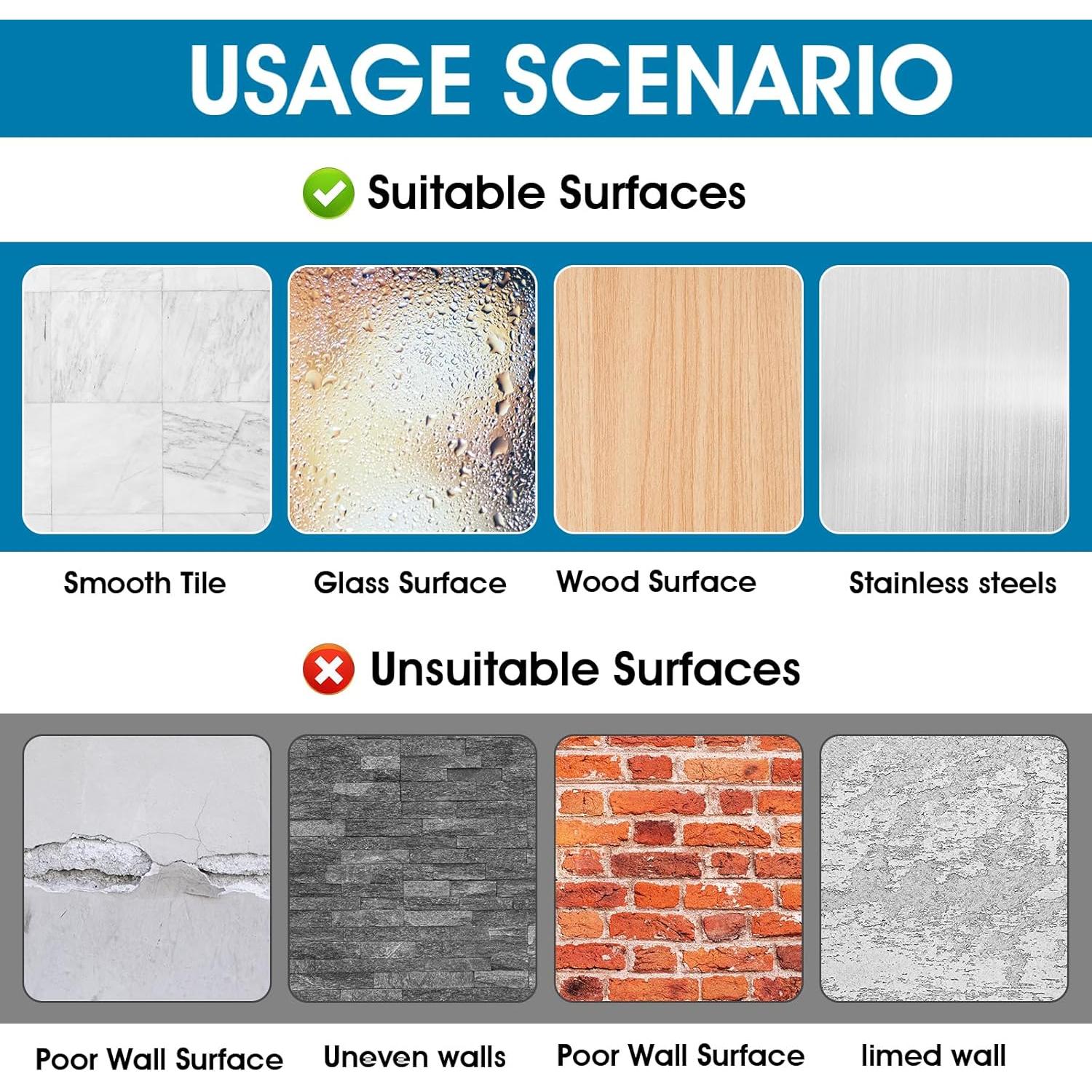 USAGE SCENARIO

Suitable Surfaces

Smooth Tile

Glass Surface

Wood Surface

Stainless steels

Unsuitable Surfaces

Poor Wall Surface

Uneven walls

Poor Wall Surface

limed wall